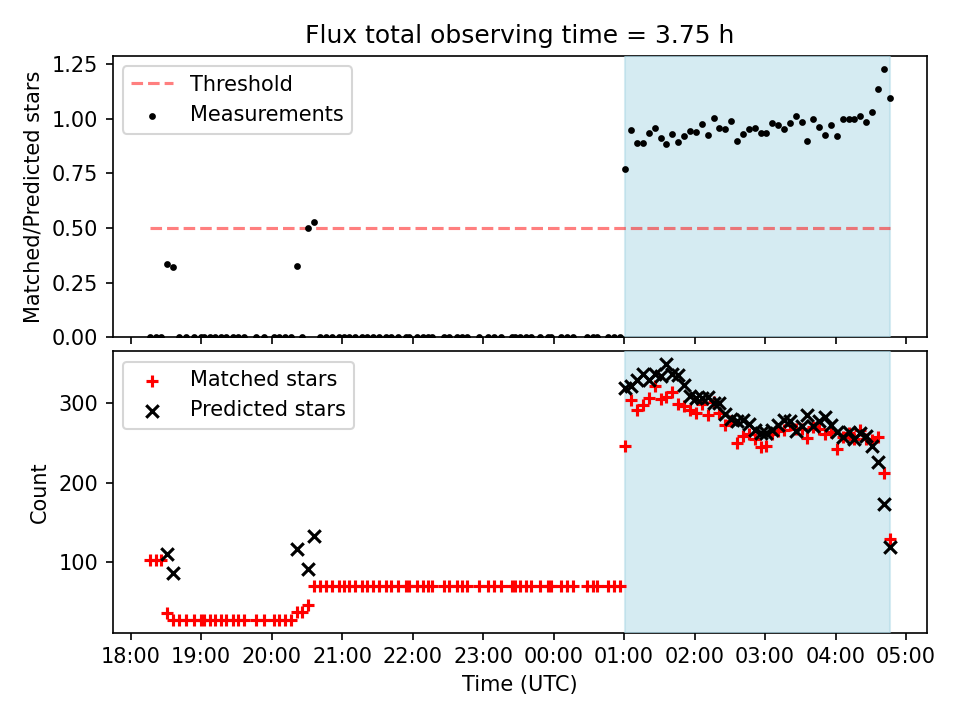 Flux total observing time = 3.75 h

Threshold
Measurements

Matched/Predicted stars

1.25
1.00
0.75
0.50
0.25
0.00

Matched stars
Predicted stars

Count

300
200
100

18:00 19:00 20:00 21:00 22:00 23:00 00:00 01:00 02:00 03:00 04:00 05:00

Time (UTC)